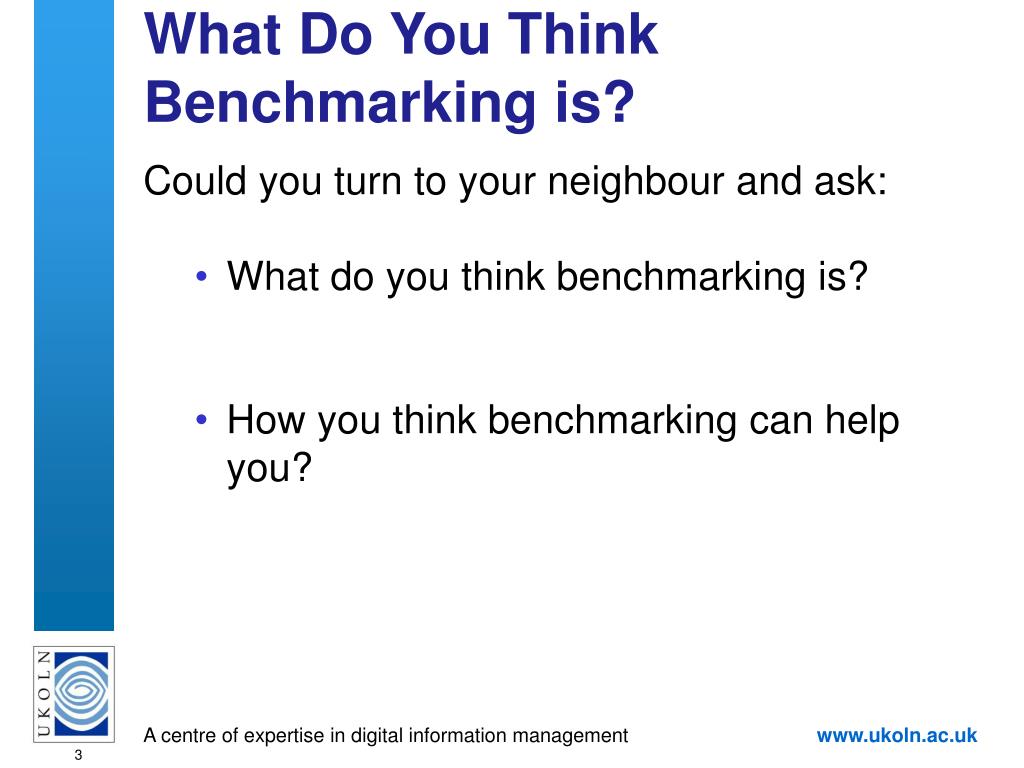 What Do You Think Benchmarking is?

Could you turn to your neighbour and ask:

• What do you think benchmarking is?

• How you think benchmarking can help you?

UKOLN

A centre of expertise in digital information management

www.ukoln.ac.uk

3